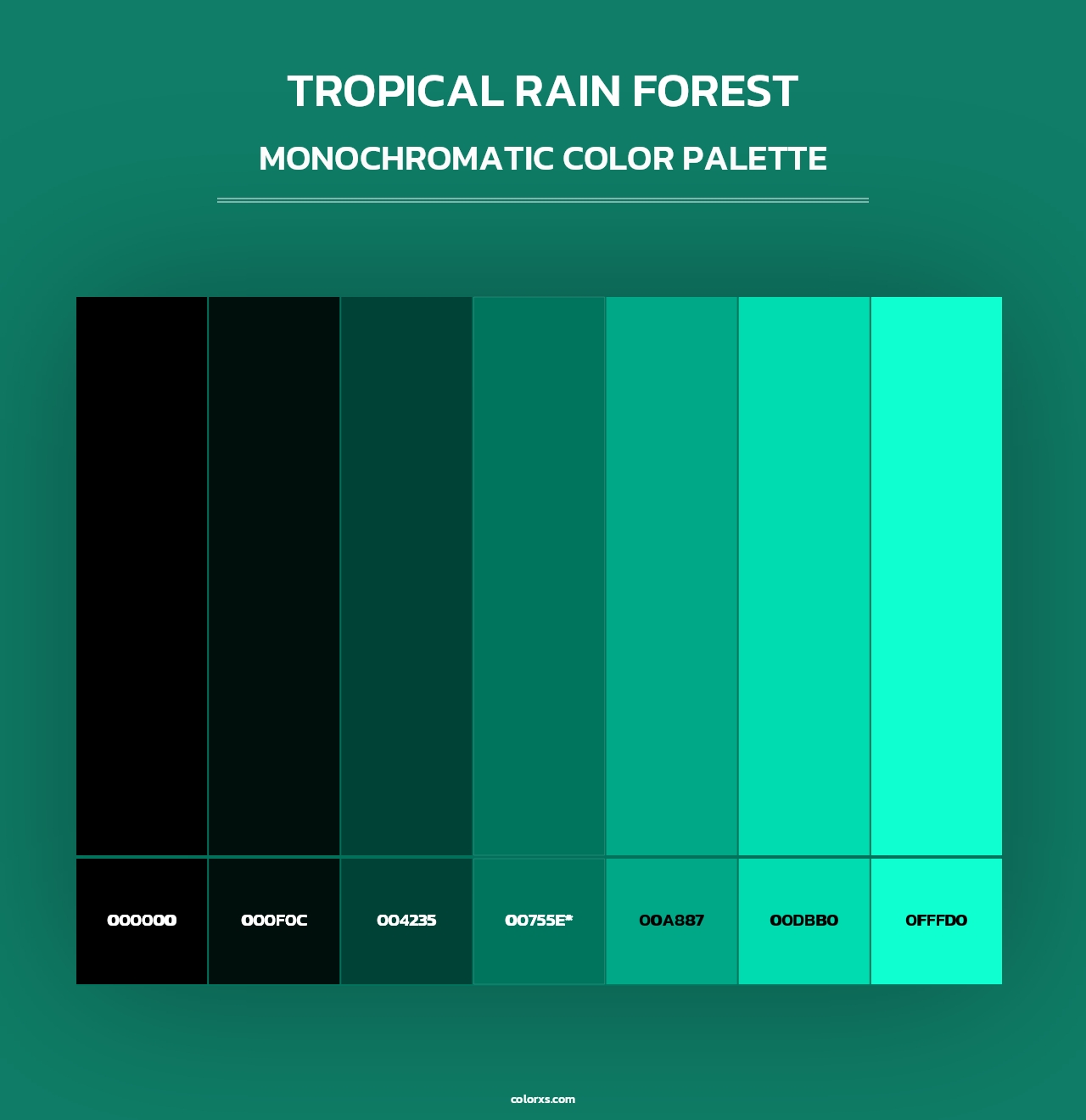 TROPICAL RAIN FOREST

MONOCHROMATIC COLOR PALETTE

000000

000F0C

004235

00755E*

00A887

00DBB0

0FFFD0

colorxs.com